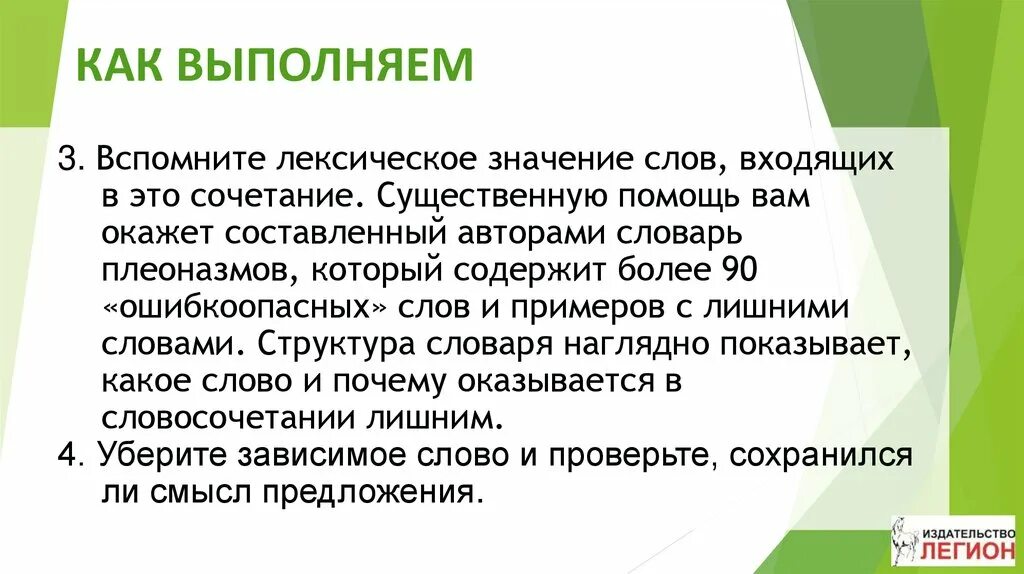 КАК ВЫПОЛНЯЕМ

3. Вспомните лексическое значение слов, входящих в это сочетание. Существенную помощь вам окажет составленный авторами словарь плеоназмов, который содержит более 90 «ошибкоопасных» слов и примеров с лишними словами. Структура словаря наглядно показывает, какое слово и почему оказывается в словосочетании лишним.

4. Уберите зависимое слово и проверьте, сохранился ли смысл предложения.

ИЗДАТЕЛЬСТВО ЛЕГИОН